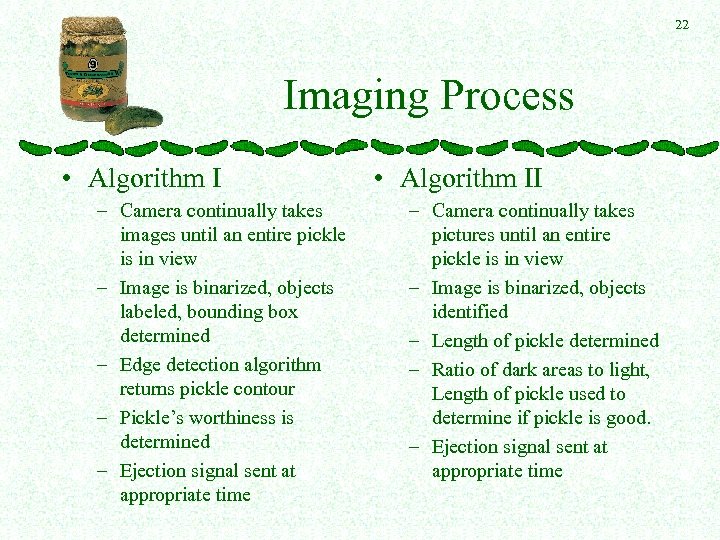 22

Imaging Process

• Algorithm I
– Camera continually takes images until an entire pickle is in view
– Image is binarized, objects labeled, bounding box determined
– Edge detection algorithm returns pickle contour
– Pickle's worthiness is determined
– Ejection signal sent at appropriate time

• Algorithm II
– Camera continually takes pictures until an entire pickle is in view
– Image is binarized, objects identified
– Length of pickle determined
– Ratio of dark areas to light, Length of pickle used to determine if pickle is good.
– Ejection signal sent at appropriate time